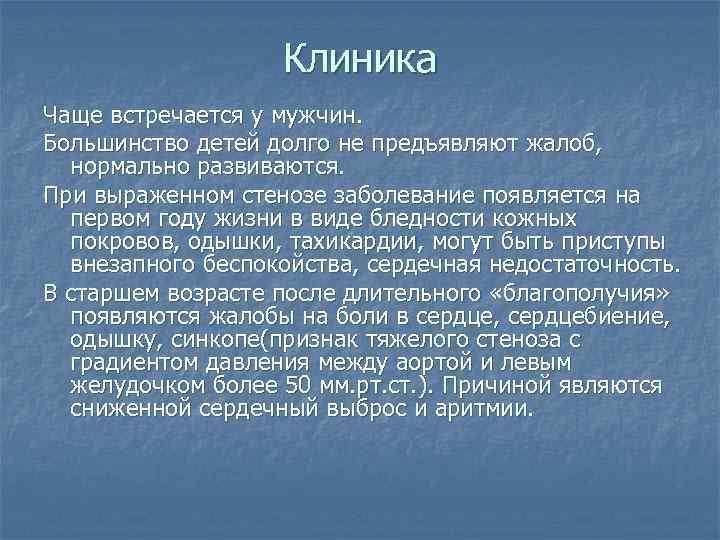 Клиника

Чаще встречается у мужчин.

Большинство детей долго не предъявляют жалоб, нормально развиваются.

При выраженном стенозе заболевание появляется на первом году жизни в виде бледности кожных покровов, одышки, тахикардии, могут быть приступы внезапного беспокойства, сердечная недостаточность.

В старшем возрасте после длительного «благополучия» появляются жалобы на боли в сердце, сердцебиение, одышку, синкопе(признак тяжелого стеноза с градиентом давления между аортой и левым желудочком более 50 мм.рт.ст.). Причиной являются сниженной сердечный выброс и аритмии.